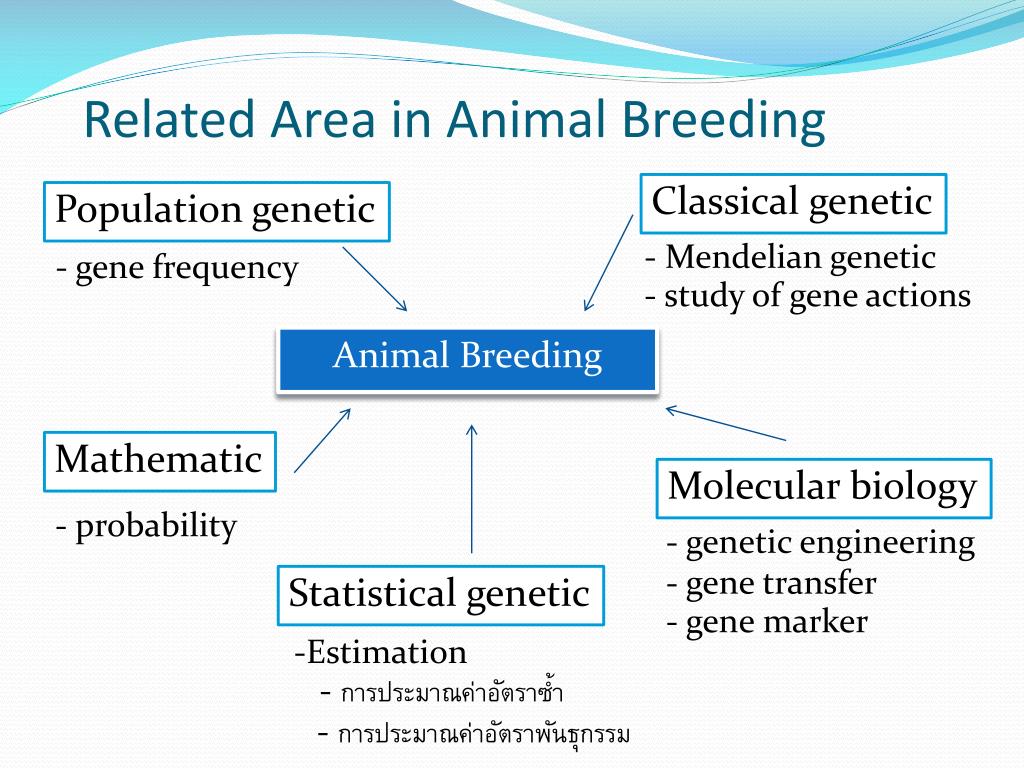 Related Area in Animal Breeding

Population genetic
- gene frequency

Classical genetic
- Mendelian genetic
- study of gene actions

Animal Breeding

Mathematic
- probability

Molecular biology
- genetic engineering
- gene transfer
- gene marker

Statistical genetic
-Estimation
- การประมาณค่าอัตราซ้ำ
- การประมาณค่าอัตราพันธุกรรม